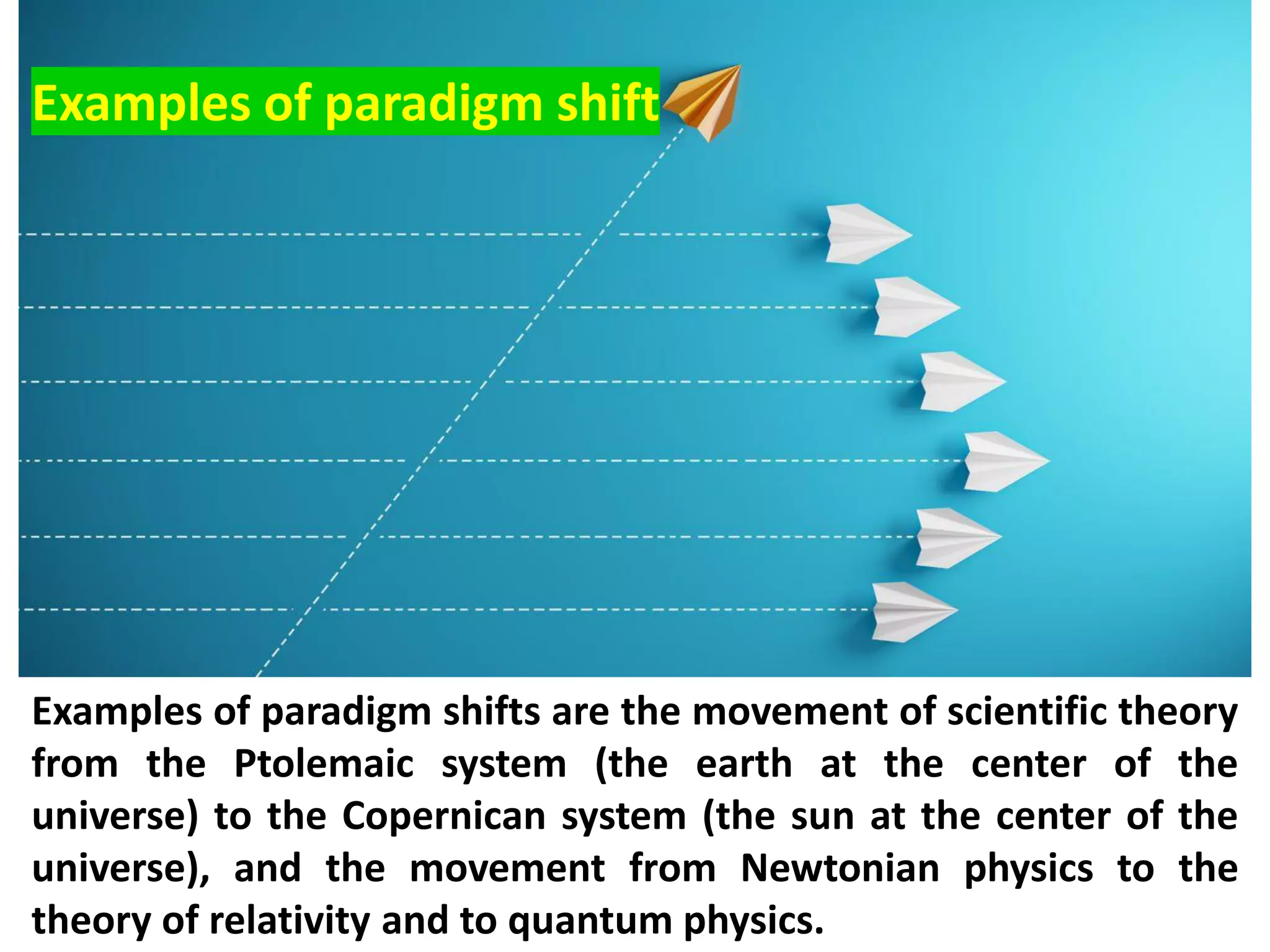 Examples of paradigm shift

Examples of paradigm shifts are the movement of scientific theory from the Ptolemaic system (the earth at the center of the universe) to the Copernican system (the sun at the center of the universe), and the movement from Newtonian physics to the theory of relativity and to quantum physics.